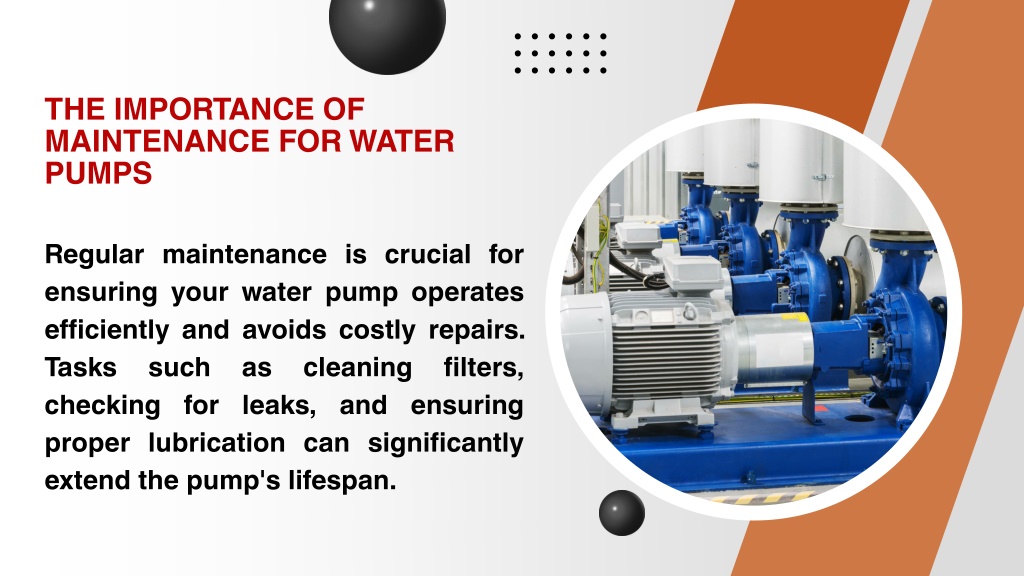 THE IMPORTANCE OF MAINTENANCE FOR WATER PUMPS

Regular maintenance is crucial for ensuring your water pump operates efficiently and avoids costly repairs. Tasks such as cleaning filters, checking for leaks, and ensuring proper lubrication can significantly extend the pump's lifespan.